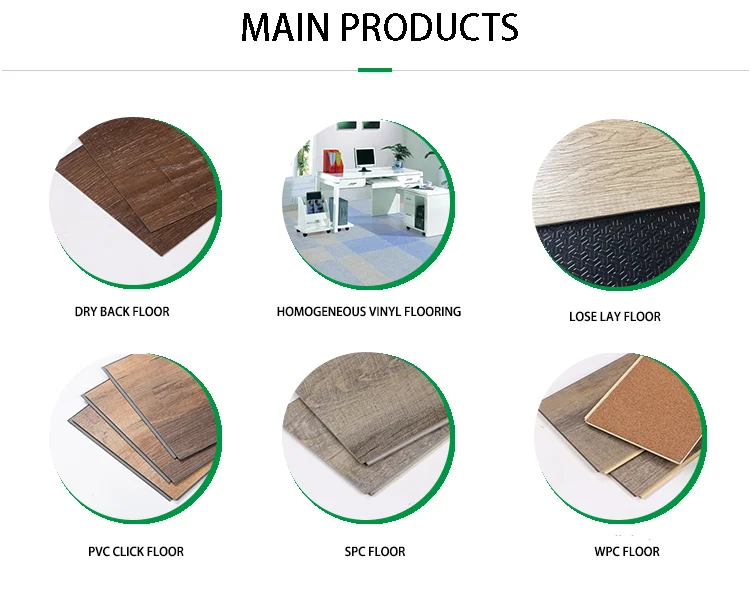 MAIN PRODUCTS

DRY BACK FLOOR

HOMOGENEOUS VINYL FLOORING

LOSE LAY FLOOR

PVC CLICK FLOOR

SPC FLOOR

WPC FLOOR